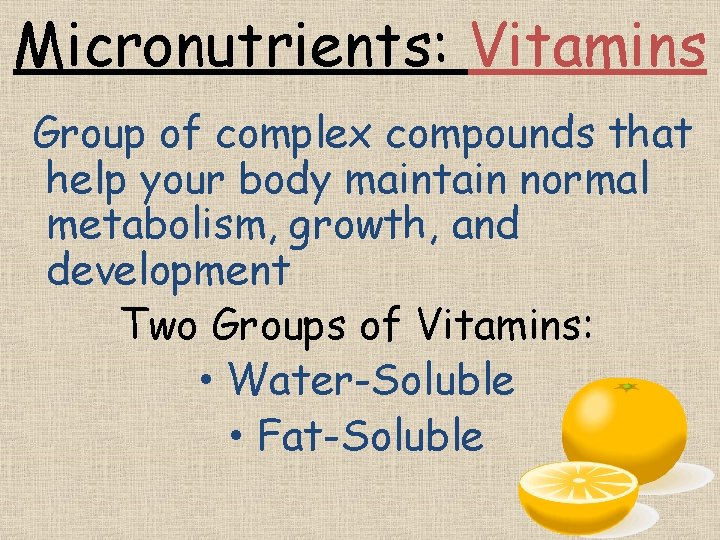 Micronutrients: Vitamins

Group of complex compounds that help your body maintain normal metabolism, growth, and development

Two Groups of Vitamins:

• Water-Soluble

• Fat-Soluble